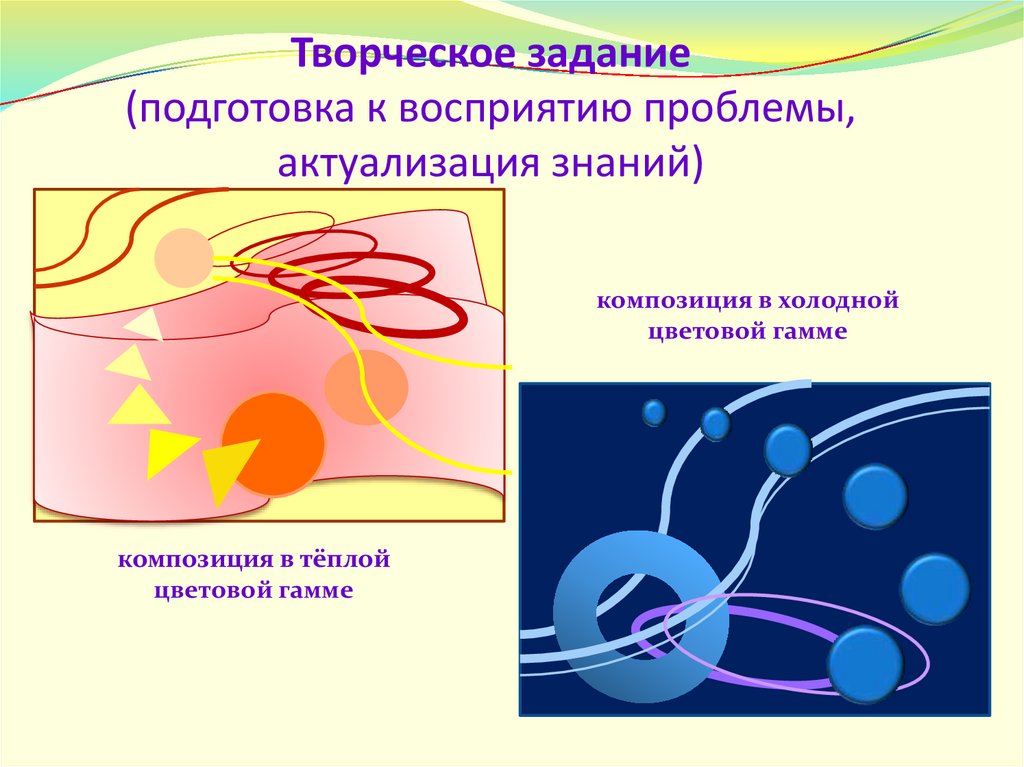 Творческое задание
(подготовка к восприятию проблемы, актуализация знаний)

композиция в холодной цветовой гамме

композиция в тёплой цветовой гамме